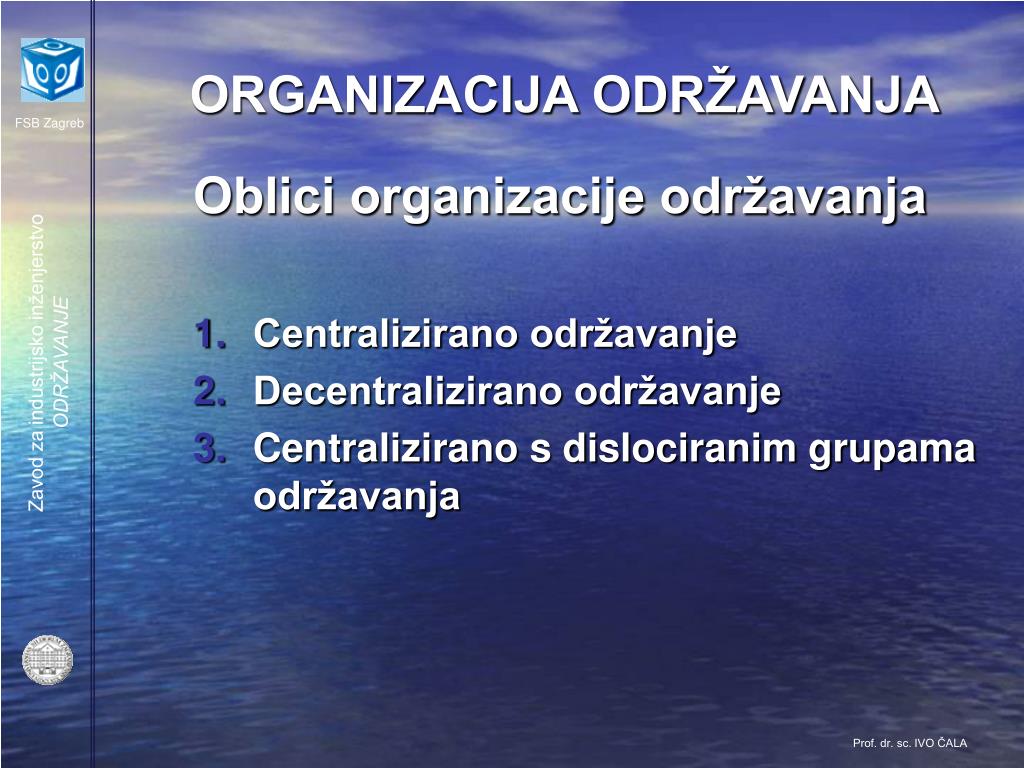 FSB Zagreb

Zavod za industrijsko inženjerstvo
ODRŽAVANJE

ORGANIZACIJA ODRŽAVANJA

Oblici organizacije održavanja

1. Centralizirano održavanje
2. Decentralizirano održavanje
3. Centralizirano s dislociranim grupama održavanja

Prof. dr. sc. IVO ČALA